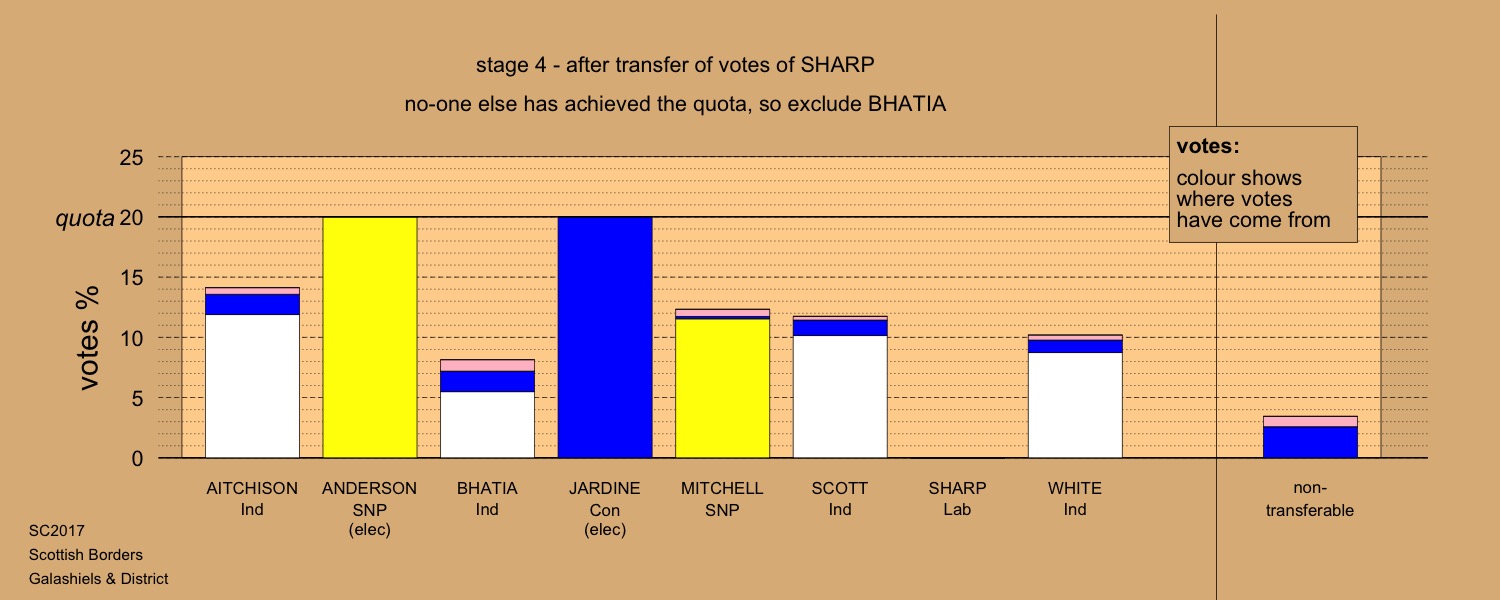 stage 4 - after transfer of votes of SHARP

no-one else has achieved the quota, so exclude BHATIA

votes:
colour shows where votes have come from

votes %

25
quota 20
15
10
5
0

AITCHISON Ind
ANDERSON SNP (elec)
BHATIA Ind
JARDINE Con (elec)
MITCHELL SNP
SCOTT Ind
SHARP Lab
WHITE Ind
non-transferable

SC2017
Scottish Borders
Galashiels & District